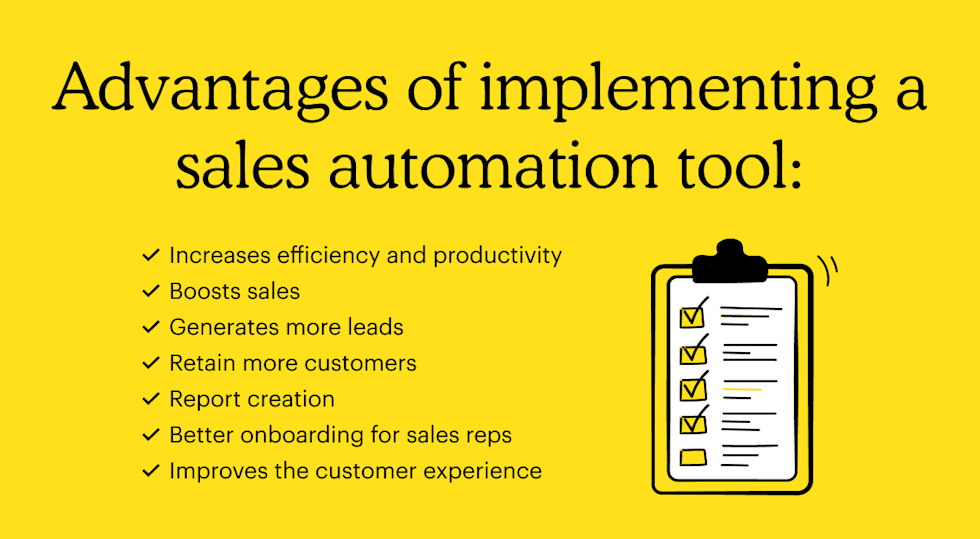 Advantages of implementing a sales automation tool:

✓ Increases efficiency and productivity
✓ Boosts sales
✓ Generates more leads
✓ Retain more customers
✓ Report creation
✓ Better onboarding for sales reps
✓ Improves the customer experience